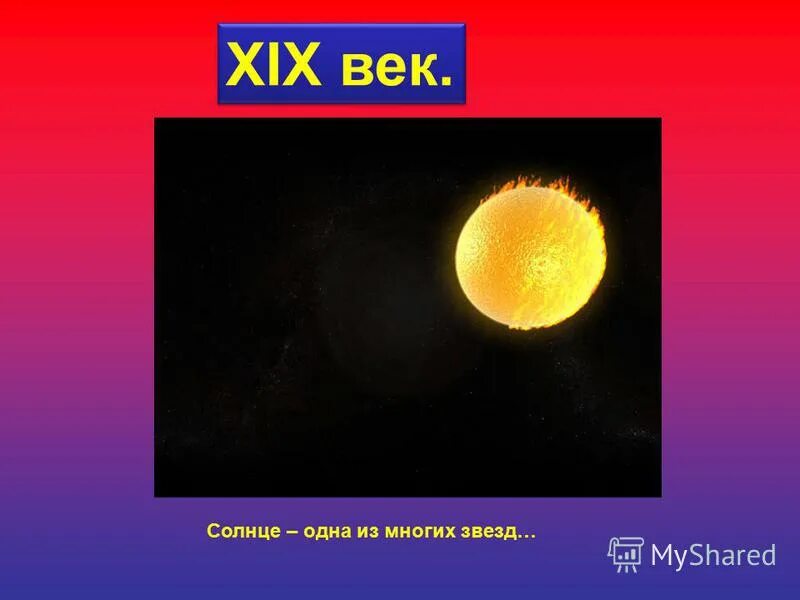 XIX век.

Солнце – одна из многих звезд…

MyShared